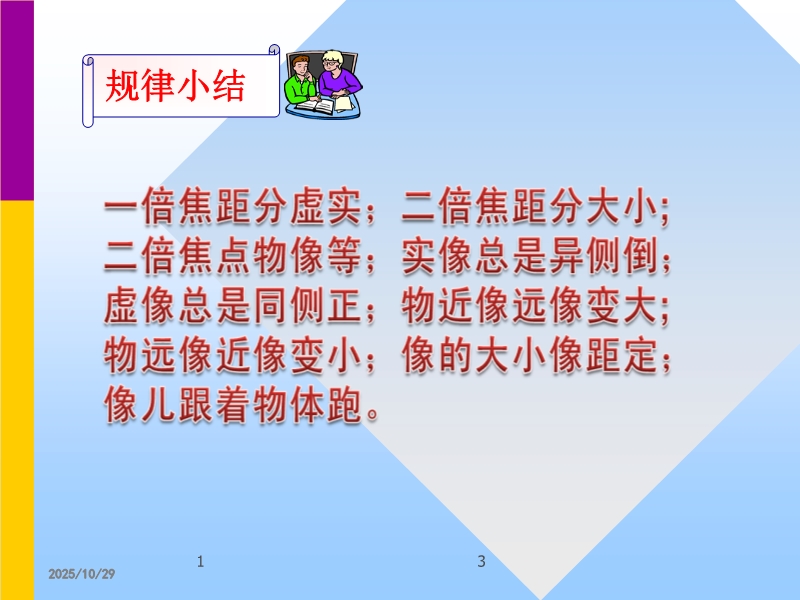 规律小结

一倍焦距分虚实；二倍焦距分大小；二倍焦点物像等；实像总是异侧倒；虚像总是同侧正；物近像远像变大；物远像近像变小；像的大小像距定；像儿跟着物体跑。

2025/10/29

1

3